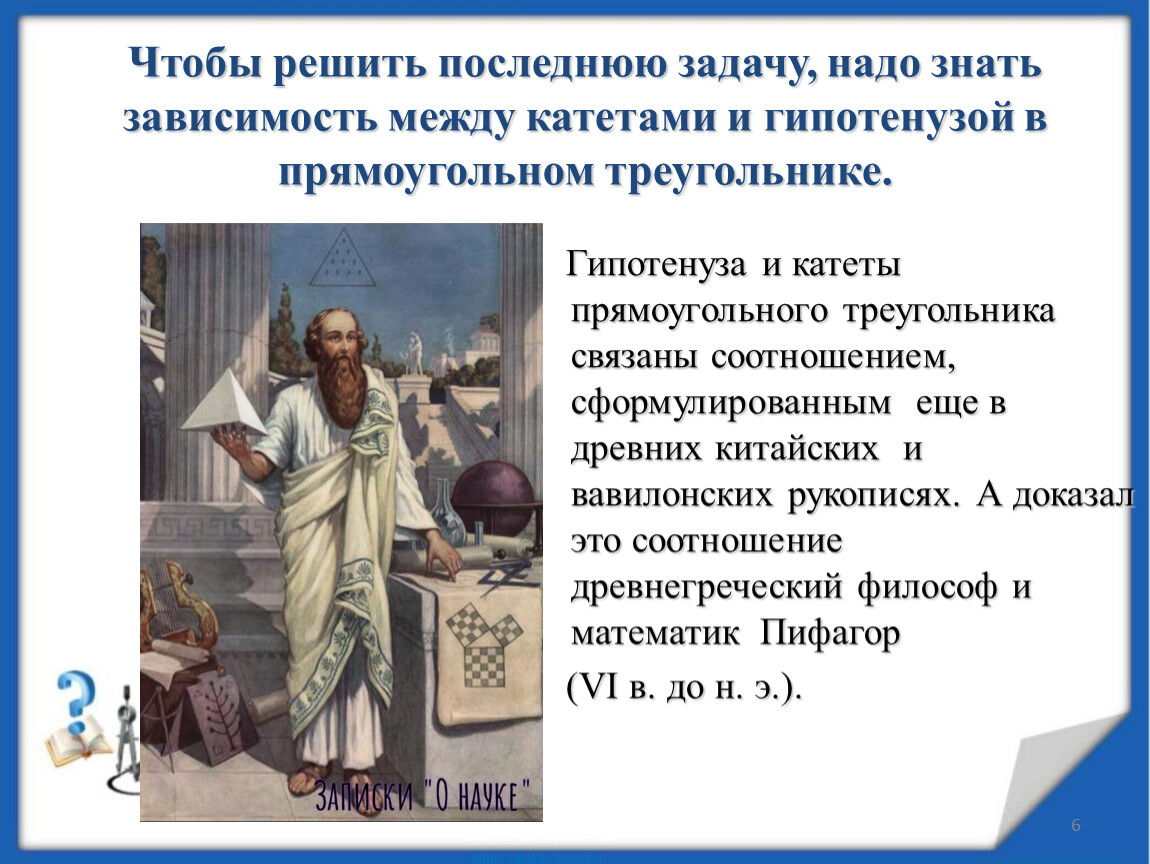 Чтобы решить последнюю задачу, надо знать зависимость между катетами и гипотенузой в прямоугольном треугольнике.

Гипотенуза и катеты прямоугольного треугольника связаны соотношением, сформулированным еще в древних китайских и вавилонских рукописях. А доказал это соотношение древнегреческий философ и математик Пифагор (VI в. до н. э.).

ЗАПИСКИ "О НАУКЕ"

6